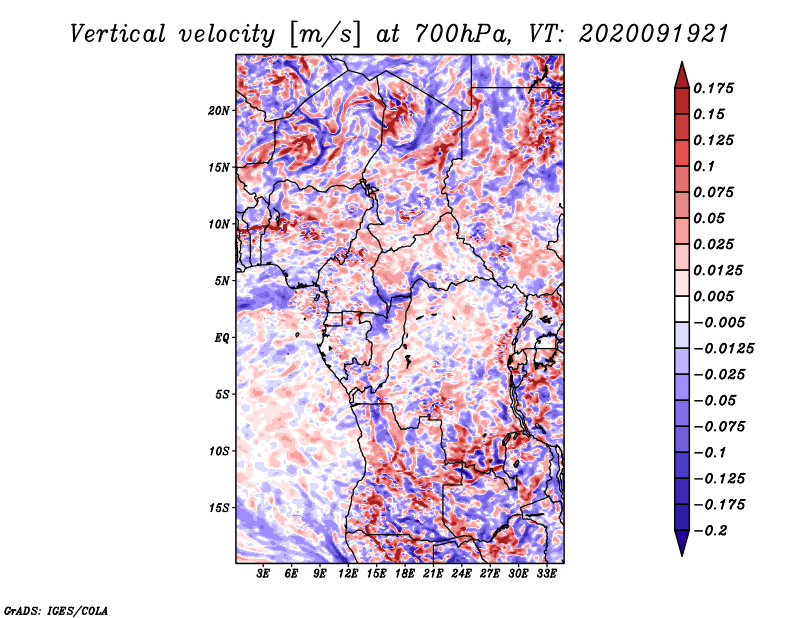 Vertical velocity [m/s] at 700hPa, VT: 2020091921

20N
15N
10N
5N
EQ
5S
10S
15S

3E 6E 9E 12E 15E 18E 21E 24E 27E 30E 33E

0.175
0.15
0.125
0.1
0.075
0.05
0.025
0.0125
0.005
−0.005
−0.0125
−0.025
−0.05
−0.075
−0.1
−0.125
−0.175
−0.2

GrADS: IGES/COLA